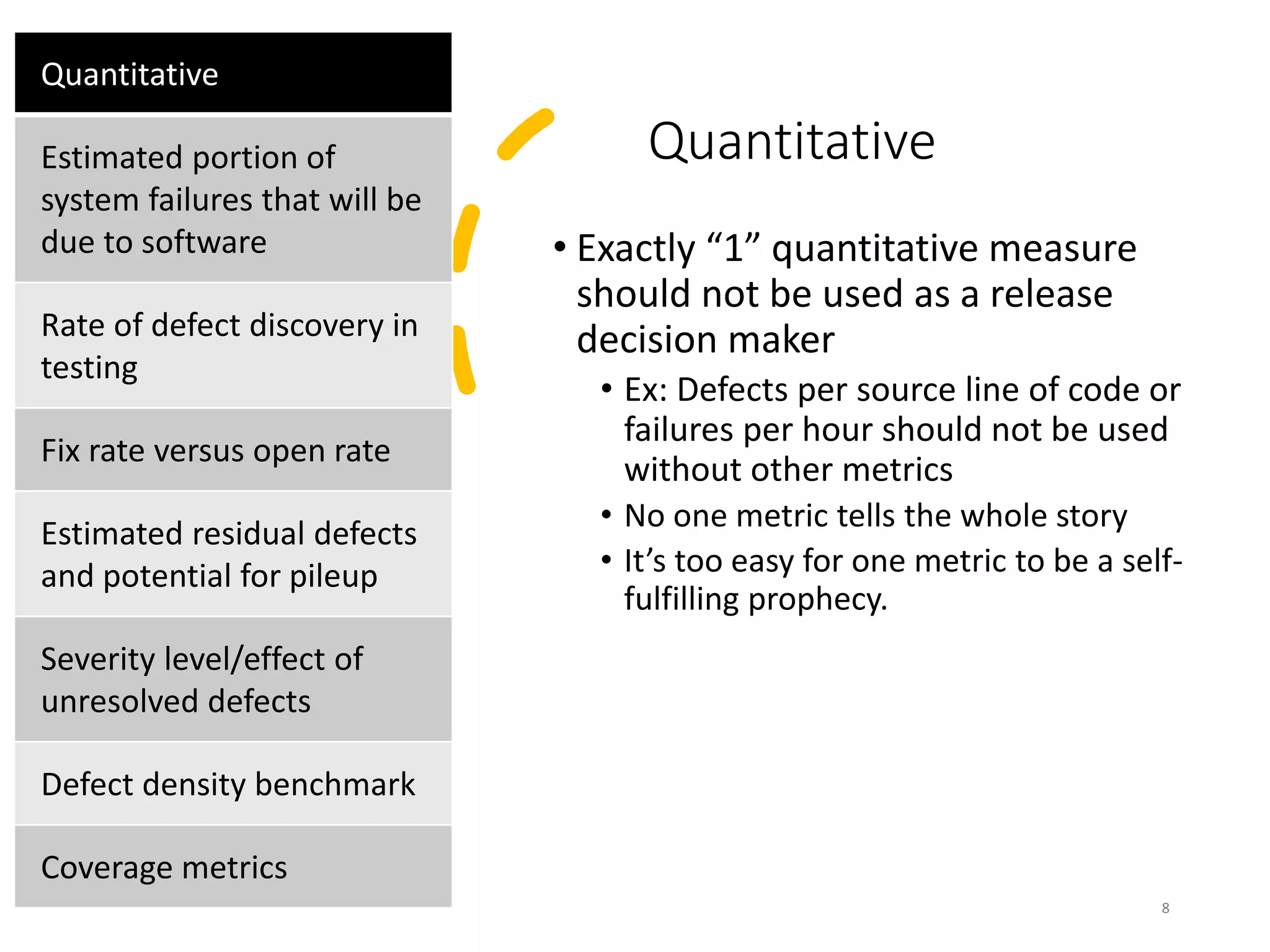 | Quantitative |
|---|
| Estimated portion of system failures that will be due to software |
| Rate of defect discovery in testing |
| Fix rate versus open rate |
| Estimated residual defects and potential for pileup |
| Severity level/effect of unresolved defects |
| Defect density benchmark |
| Coverage metrics |

Quantitative

• Exactly “1” quantitative measure should not be used as a release decision maker
  • Ex: Defects per source line of code or failures per hour should not be used without other metrics
  • No one metric tells the whole story
  • It’s too easy for one metric to be a self-fulfilling prophecy.

8